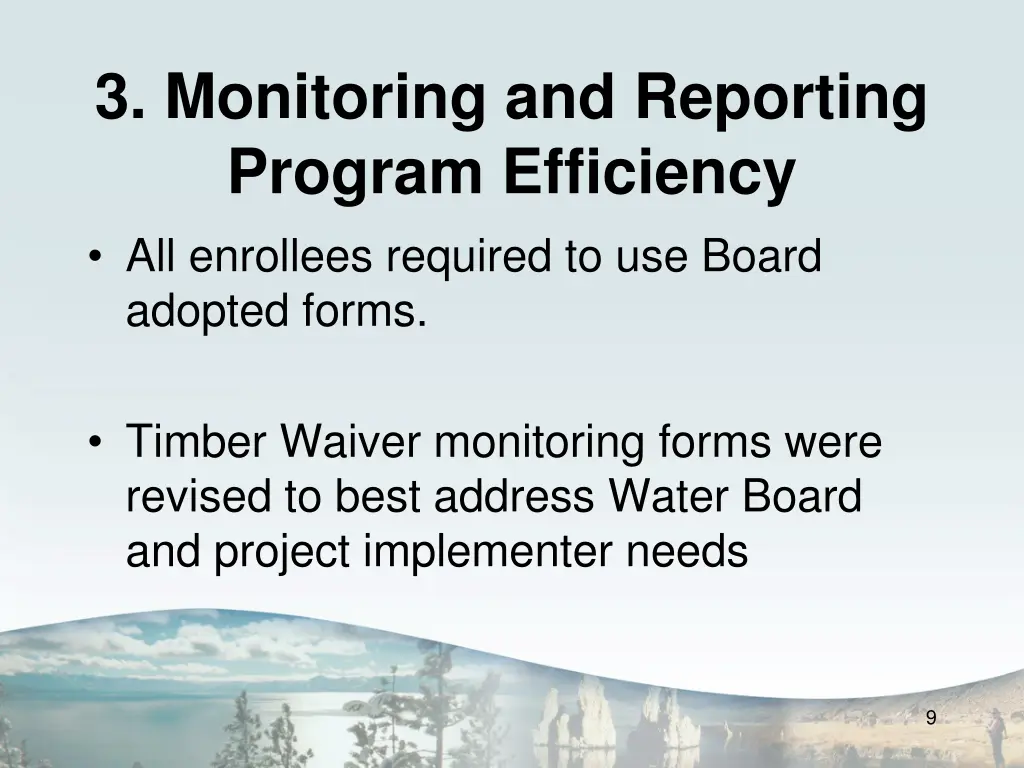 3. Monitoring and Reporting Program Efficiency

• All enrollees required to use Board adopted forms.

• Timber Waiver monitoring forms were revised to best address Water Board and project implementer needs

9